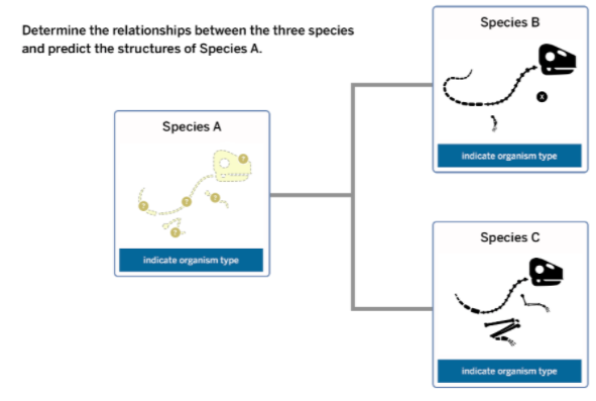 Determine the relationships between the three species and predict the structures of Species A.

Species A

?

?

?

?

?

indicate organism type

Species B

x

indicate organism type

Species C

indicate organism type